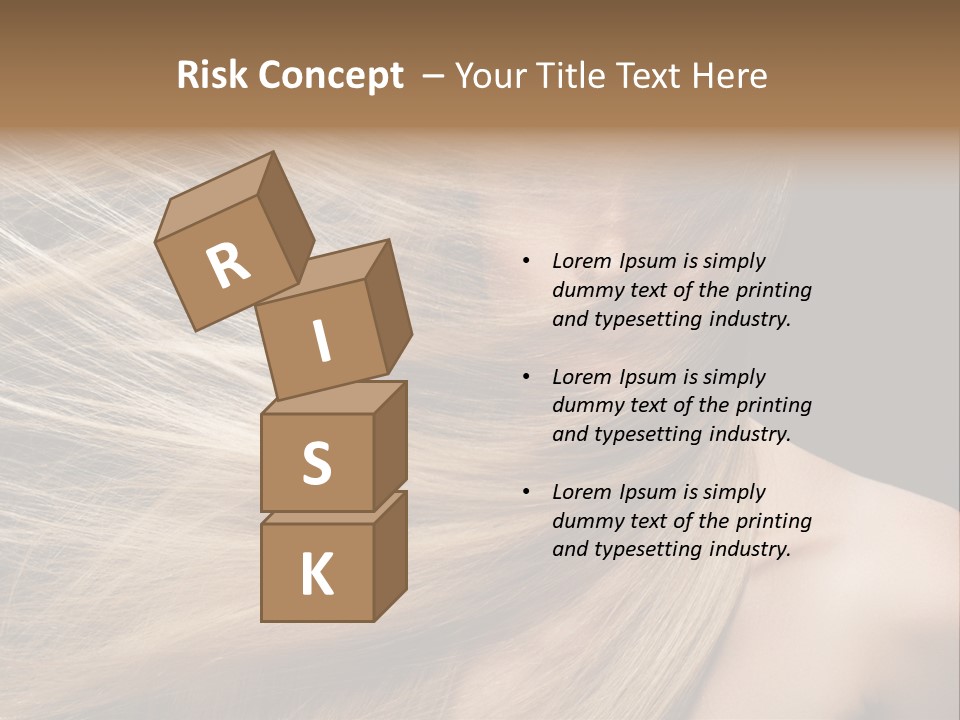 Risk Concept – Your Title Text Here

R
I
S
K

• Lorem Ipsum is simply dummy text of the printing and typesetting industry.

• Lorem Ipsum is simply dummy text of the printing and typesetting industry.

• Lorem Ipsum is simply dummy text of the printing and typesetting industry.